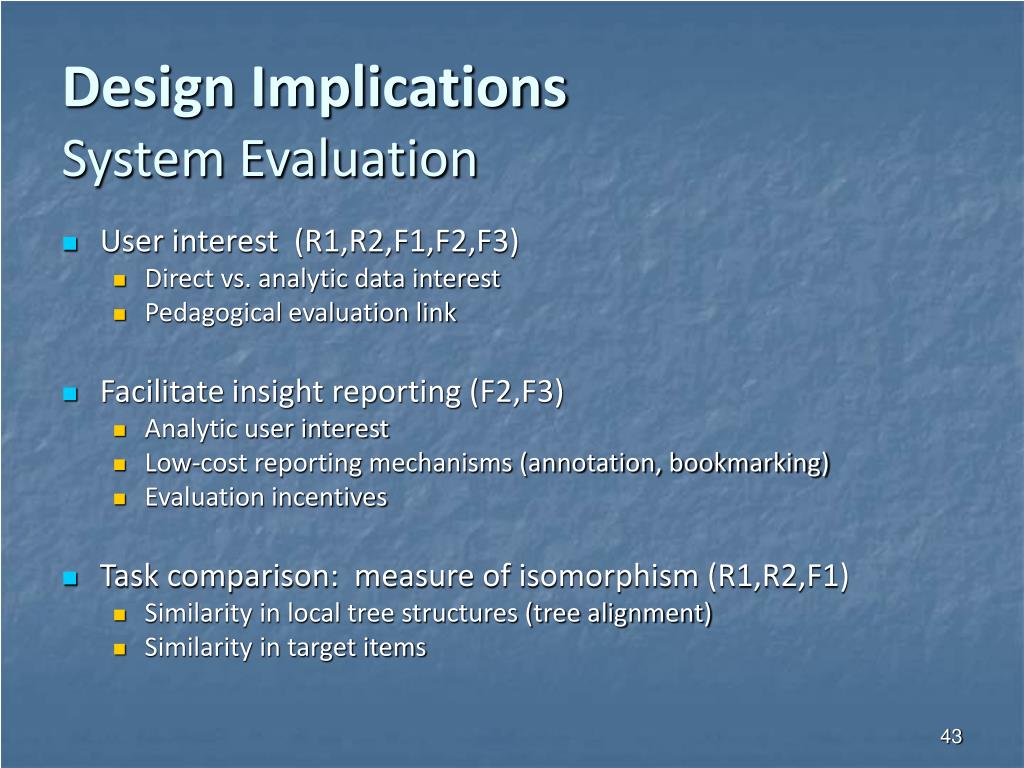 Design Implications
System Evaluation

User interest (R1,R2,F1,F2,F3)
Direct vs. analytic data interest
Pedagogical evaluation link

Facilitate insight reporting (F2,F3)
Analytic user interest
Low-cost reporting mechanisms (annotation, bookmarking)
Evaluation incentives

Task comparison: measure of isomorphism (R1,R2,F1)
Similarity in local tree structures (tree alignment)
Similarity in target items

43